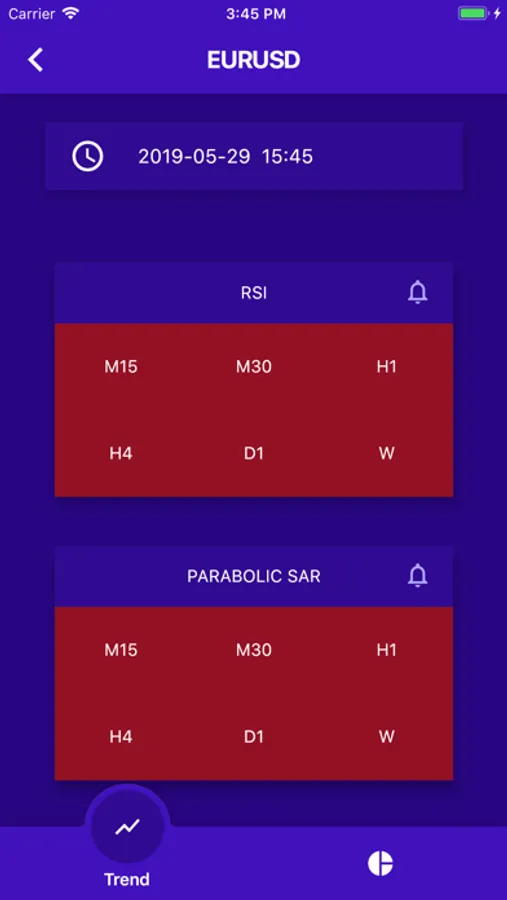 Carrier 3:45 PM

EURUSD

2019-05-29 15:45

RSI

| M15 | M30 | H1 |
|---|---|---|
| H4 | D1 | W |

PARABOLIC SAR

| M15 | M30 | H1 |
|---|---|---|
| H4 | D1 | W |

Trend